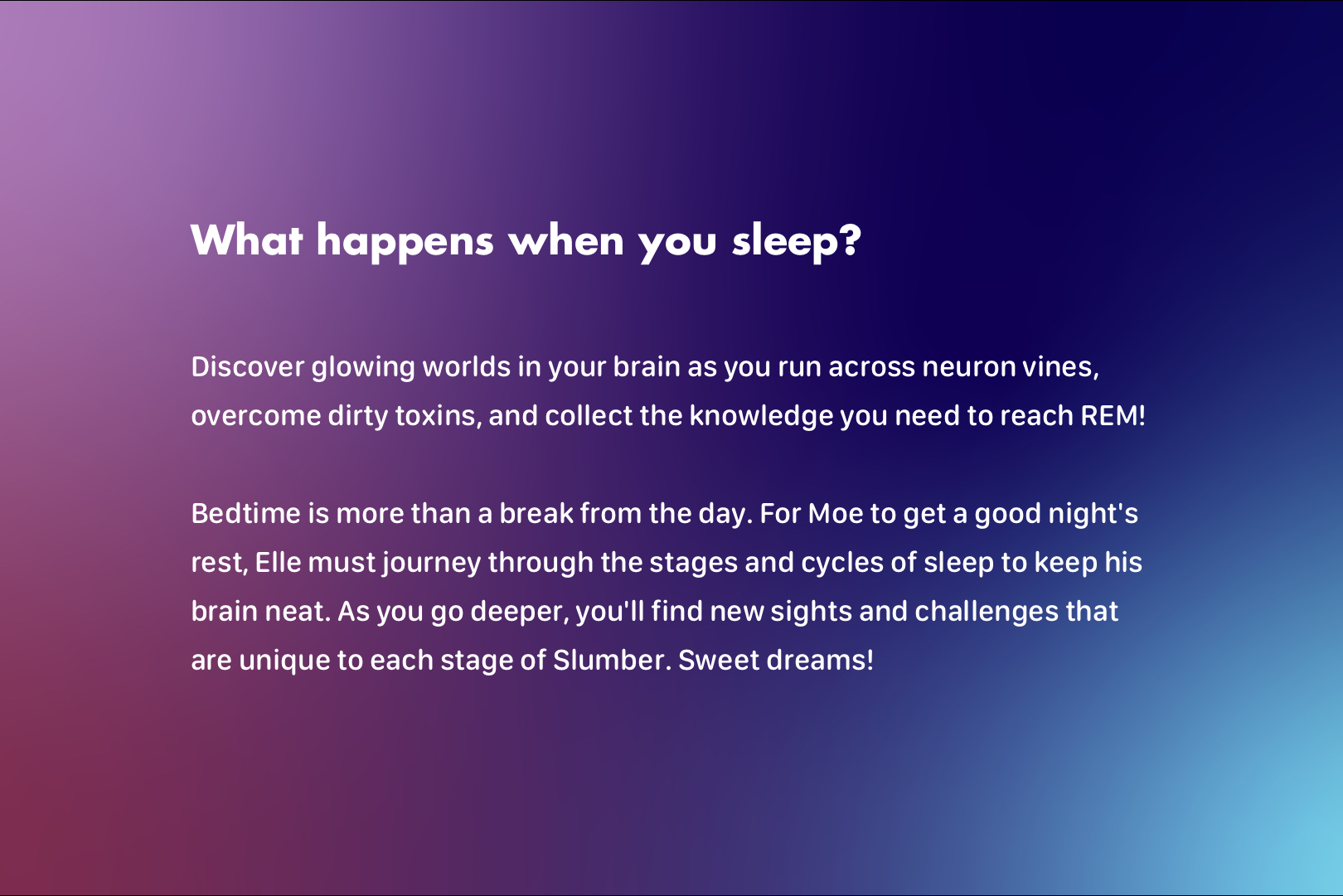 What happens when you sleep?

Discover glowing worlds in your brain as you run across neuron vines, overcome dirty toxins, and collect the knowledge you need to reach REM!

Bedtime is more than a break from the day. For Moe to get a good night's rest, Elle must journey through the stages and cycles of sleep to keep his brain neat. As you go deeper, you'll find new sights and challenges that are unique to each stage of Slumber. Sweet dreams!